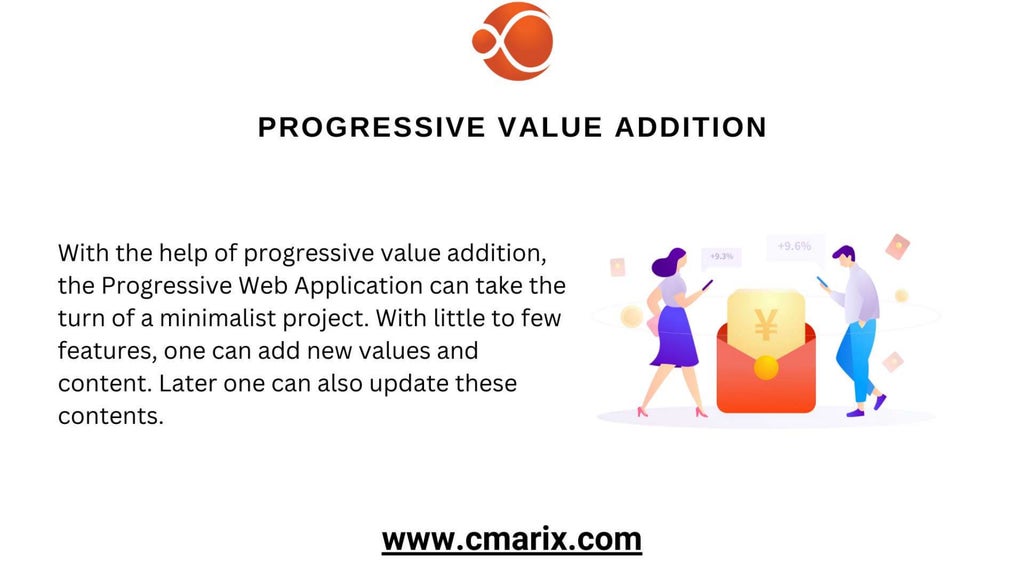 PROGRESSIVE VALUE ADDITION

With the help of progressive value addition, the Progressive Web Application can take the turn of a minimalist project. With little to few features, one can add new values and content. Later one can also update these contents.

+9.3%

+9.6%

¥

www.cmarix.com